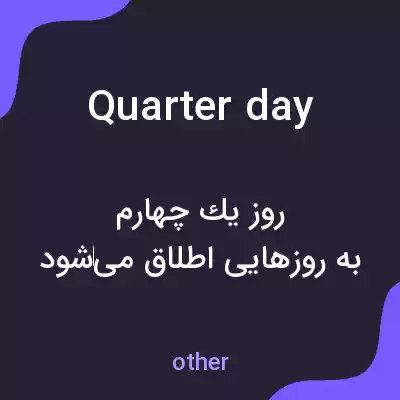 Quarter day

روز یك چهارم
به روزهایی اطلاق می‌شود

other